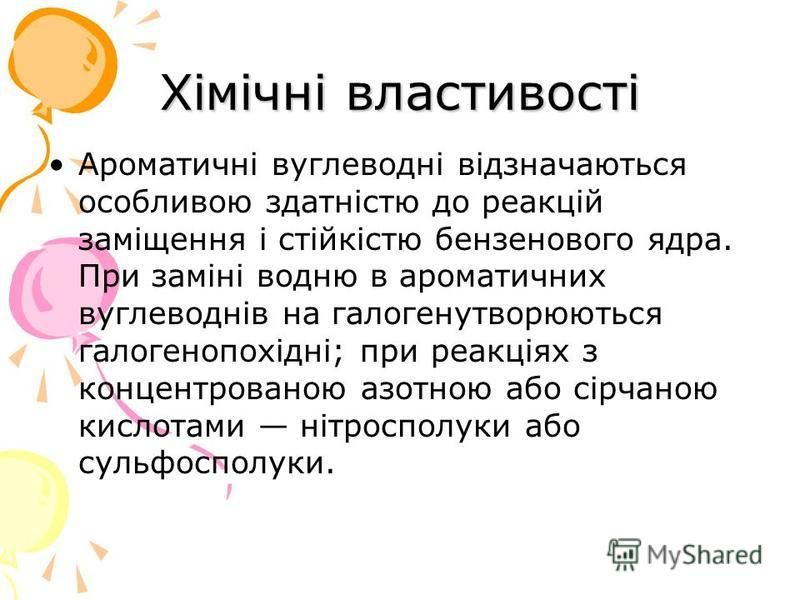 Хімічні властивості

• Ароматичні вуглеводні відзначаються особливою здатністю до реакцій заміщення і стійкістю бензенового ядра. При заміні водню в ароматичних вуглеводнів на галогенутворюються галогенопохідні; при реакціях з концентрованою азотною або сірчаною кислотами — нітросполуки або сульфосполуки.

MyShared